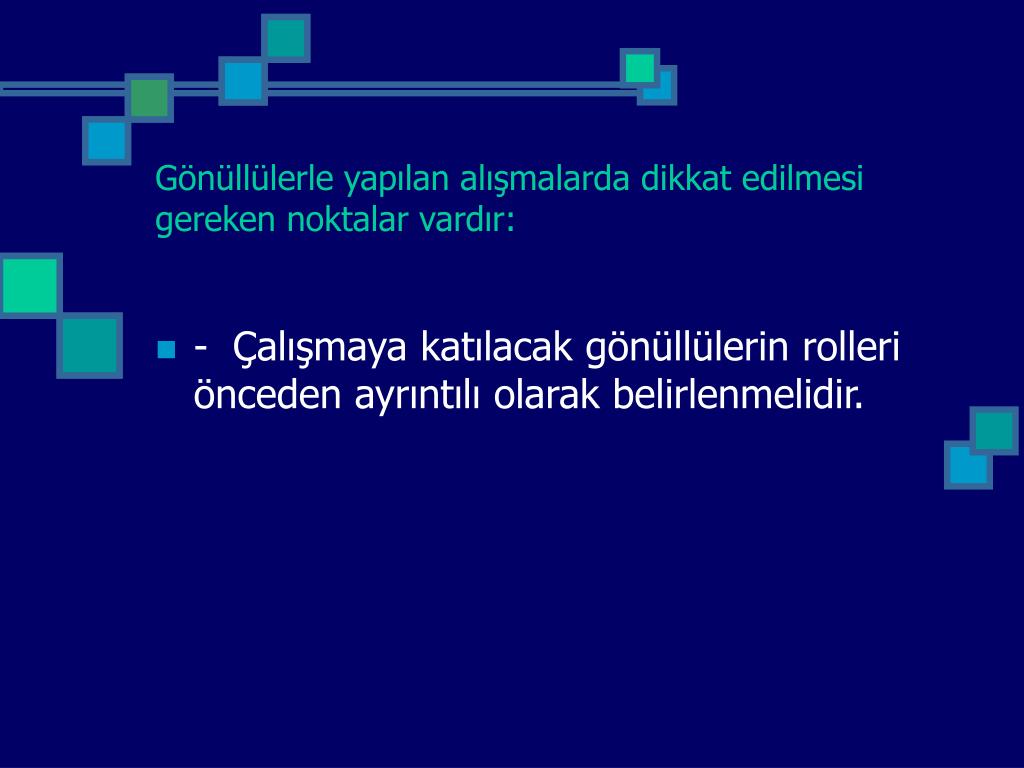 Gönüllülerle yapılan alışmalarda dikkat edilmesi gereken noktalar vardır:

- Çalışmaya katılacak gönüllülerin rolleri önceden ayrıntılı olarak belirlenmelidir.